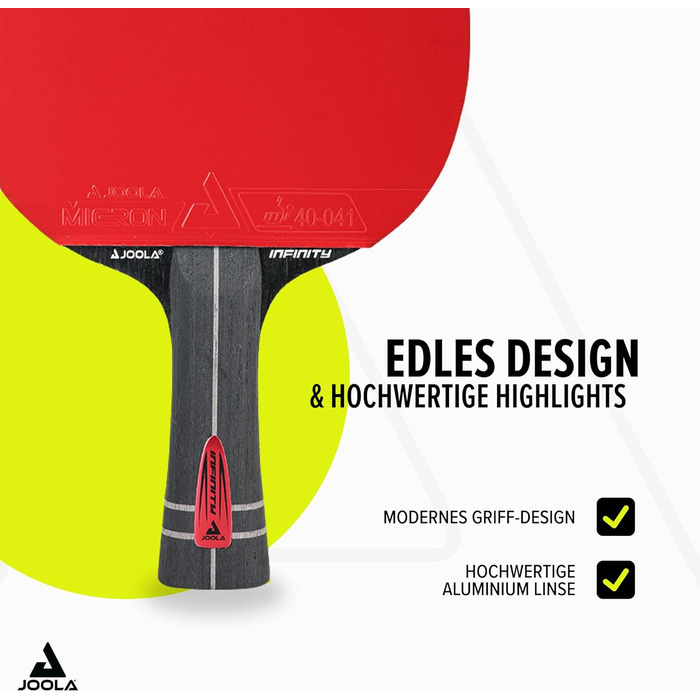 JOOLA
MICRON
40-041
JOOLA®
INFINITY
INFINITY
JOOLA

EDLES DESIGN
& HOCHWERTIGE HIGHLIGHTS

MODERNES GRIFF-DESIGN

HOCHWERTIGE ALUMINIUM LINSE

JOOLA